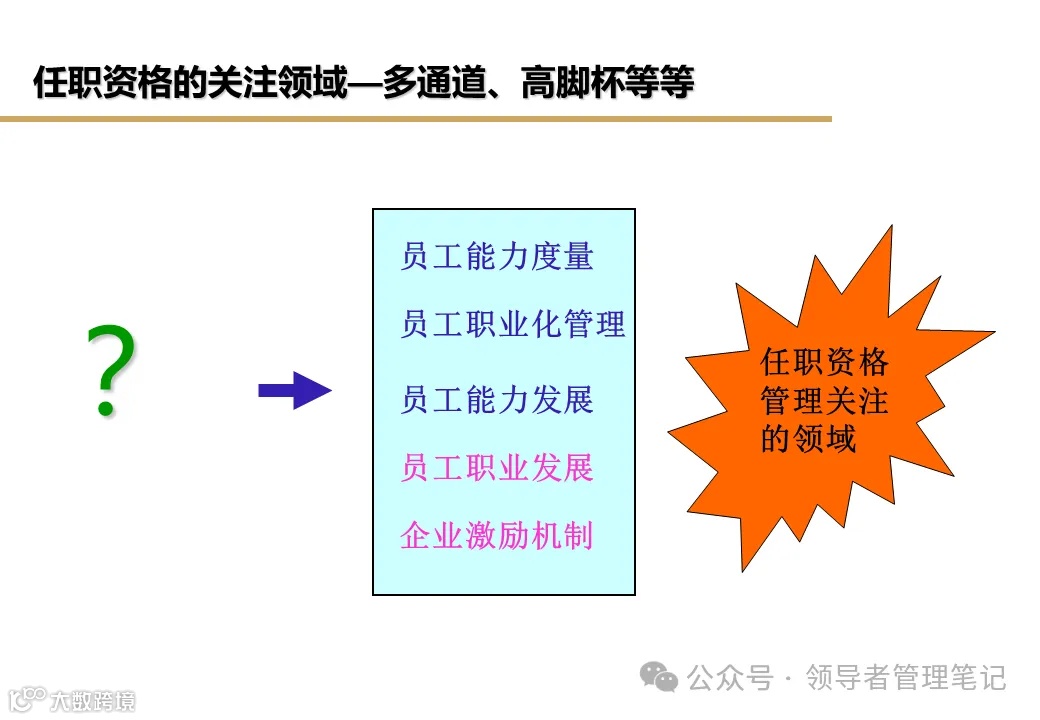 任职资格的关注领域—多通道、高脚杯等等

?

员工能力度量

员工职业化管理

员工能力发展

员工职业发展

企业激励机制

任职资格管理关注的领域

公众号 · 领导者管理笔记

大数跨境